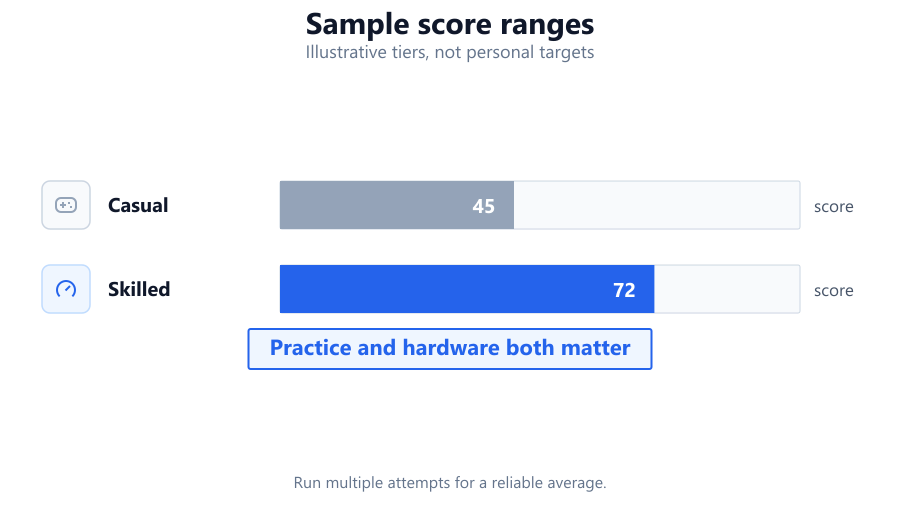 Sample score ranges
Illustrative tiers, not personal targets

Casual 45 score

Skilled 72 score

Practice and hardware both matter

Run multiple attempts for a reliable average.